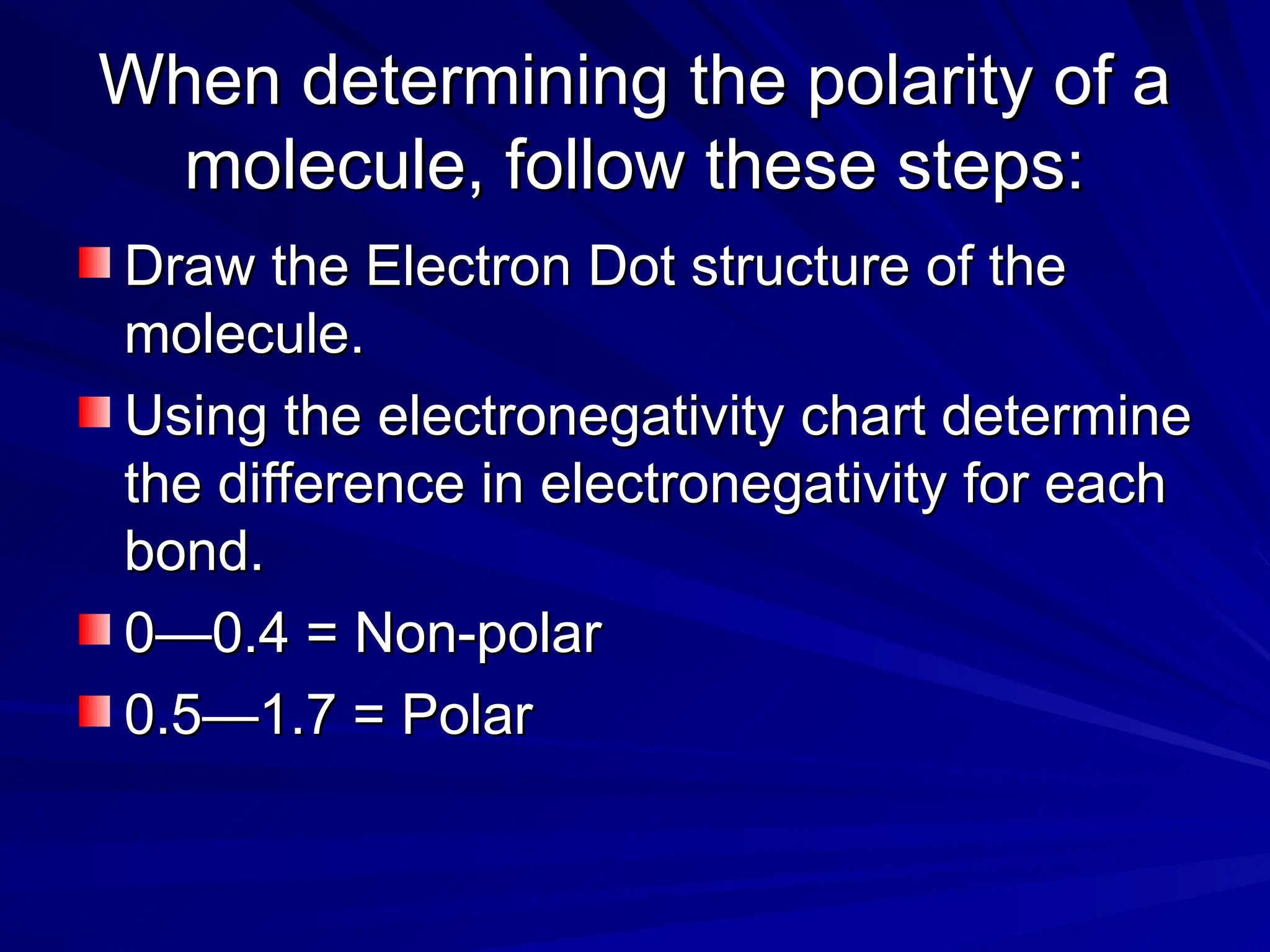 When determining the polarity of a molecule, follow these steps:

Draw the Electron Dot structure of the molecule.

Using the electronegativity chart determine the difference in electronegativity for each bond.

0—0.4 = Non-polar

0.5—1.7 = Polar